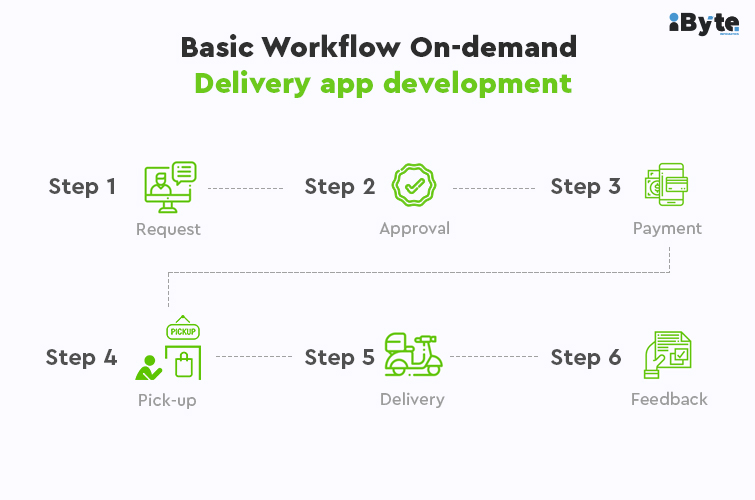 iByte

Basic Workflow On-demand
Delivery app development

Step 1
Request

Step 2
Approval

Step 3
Payment

Step 4
PICKUP
Pick-up

Step 5
Delivery

Step 6
Feedback